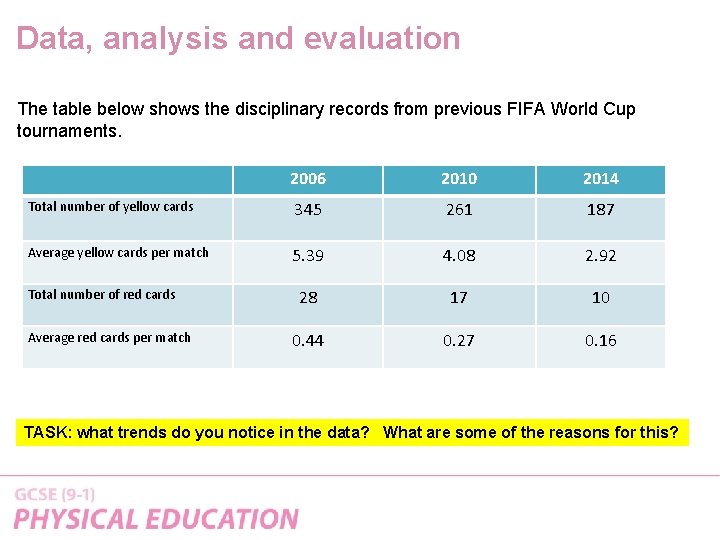 Data, analysis and evaluation

The table below shows the disciplinary records from previous FIFA World Cup tournaments.

| | 2006 | 2010 | 2014 |
|---|---|---|---|
| Total number of yellow cards | 345 | 261 | 187 |
| Average yellow cards per match | 5.39 | 4.08 | 2.92 |
| Total number of red cards | 28 | 17 | 10 |
| Average red cards per match | 0.44 | 0.27 | 0.16 |

TASK: what trends do you notice in the data? What are some of the reasons for this?

GCSE (9-1)
PHYSICAL EDUCATION